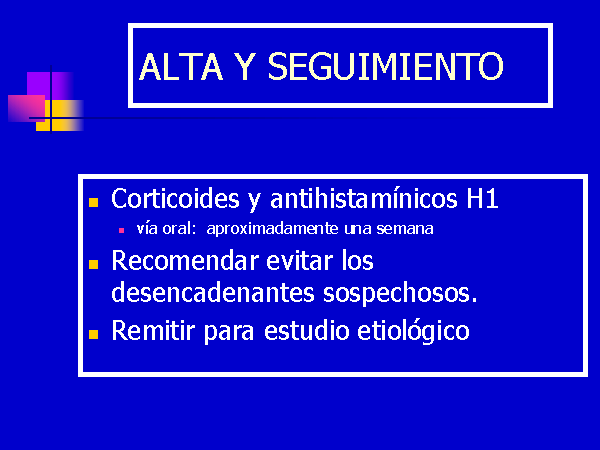 ALTA Y SEGUIMIENTO

- Corticoides y antihistamínicos H1
  - vía oral: aproximadamente una semana
- Recomendar evitar los desencadenantes sospechosos.
- Remitir para estudio etiológico